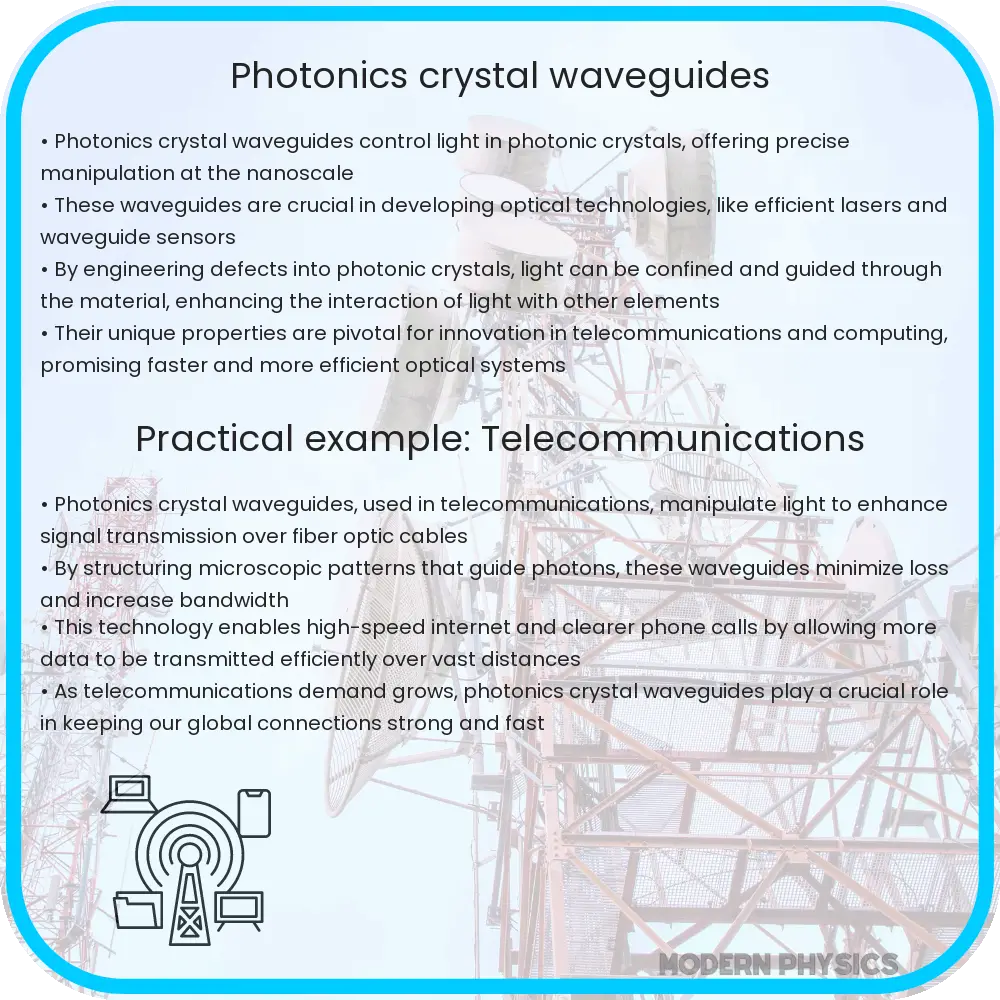 Photonics crystal waveguides

• Photonics crystal waveguides control light in photonic crystals, offering precise manipulation at the nanoscale
• These waveguides are crucial in developing optical technologies, like efficient lasers and waveguide sensors
• By engineering defects into photonic crystals, light can be confined and guided through the material, enhancing the interaction of light with other elements
• Their unique properties are pivotal for innovation in telecommunications and computing, promising faster and more efficient optical systems

Practical example: Telecommunications

• Photonics crystal waveguides, used in telecommunications, manipulate light to enhance signal transmission over fiber optic cables
• By structuring microscopic patterns that guide photons, these waveguides minimize loss and increase bandwidth
• This technology enables high-speed internet and clearer phone calls by allowing more data to be transmitted efficiently over vast distances
• As telecommunications demand grows, photonics crystal waveguides play a crucial role in keeping our global connections strong and fast

MODERN PHYSICS